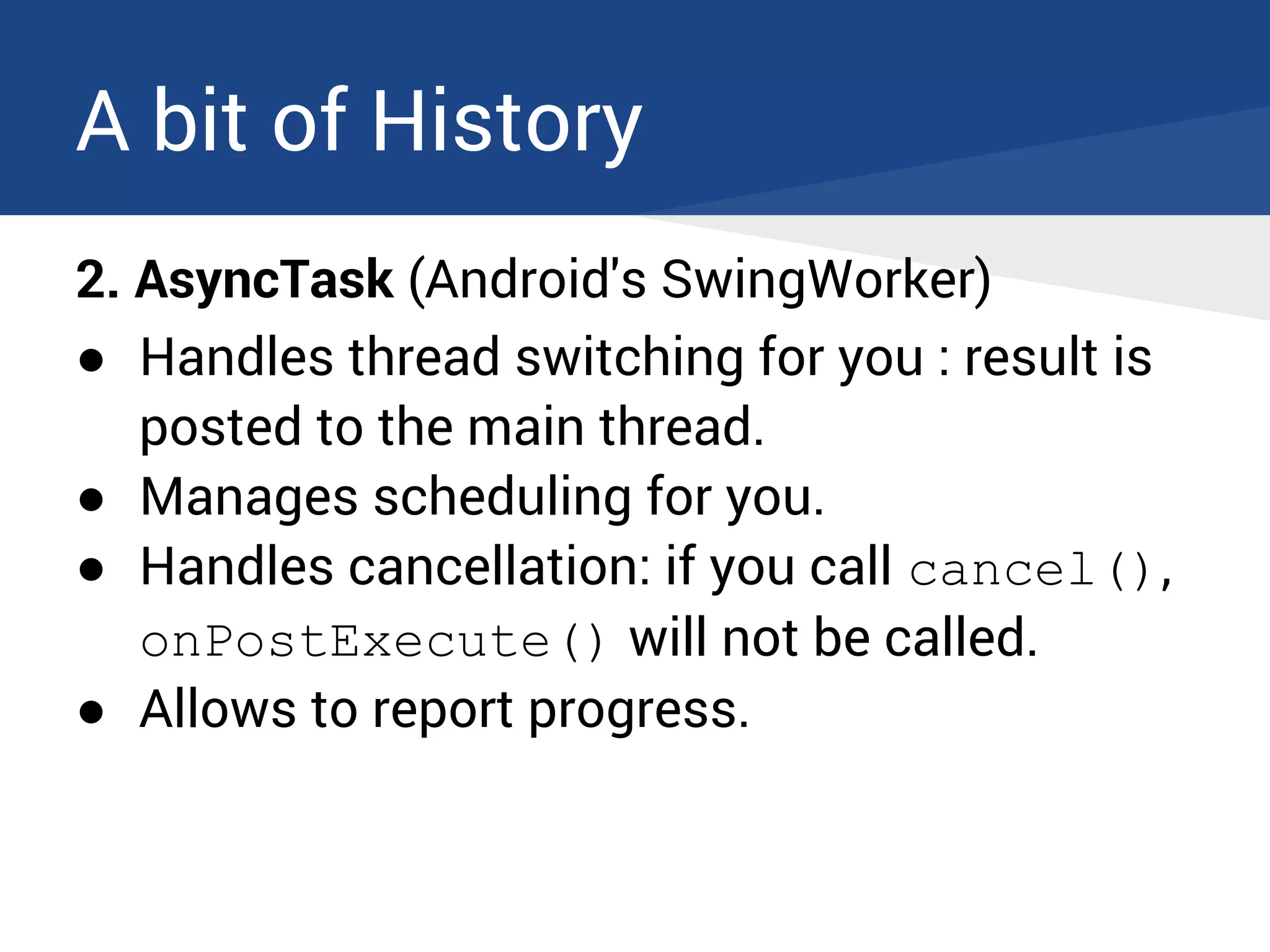 A bit of History

2. AsyncTask (Android's SwingWorker)

● Handles thread switching for you : result is posted to the main thread.
● Manages scheduling for you.
● Handles cancellation: if you call cancel(), onPostExecute() will not be called.
● Allows to report progress.